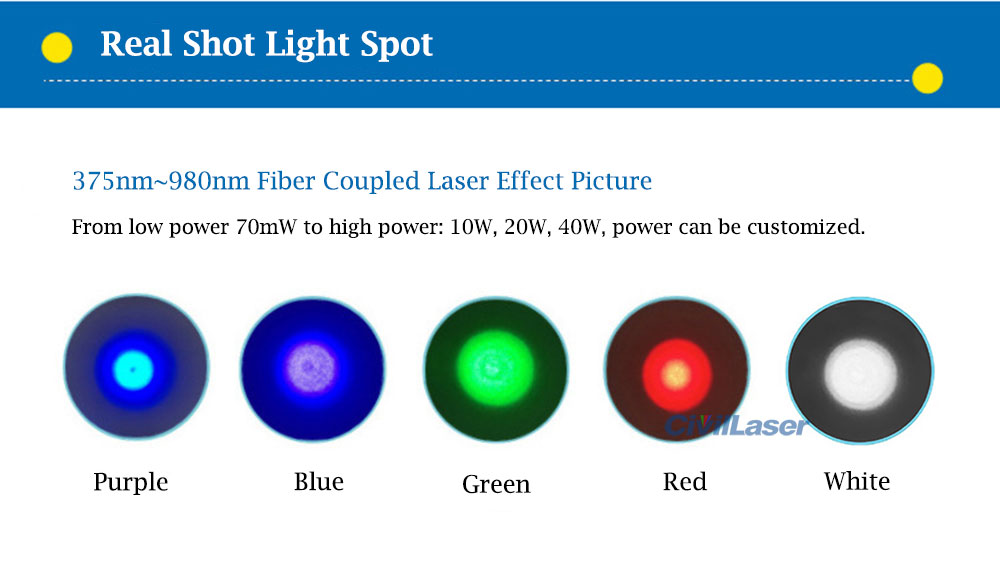 Real Shot Light Spot

375nm~980nm Fiber Coupled Laser Effect Picture

From low power 70mW to high power: 10W, 20W, 40W, power can be customized.

CivilLaser

Purple Blue Green Red White